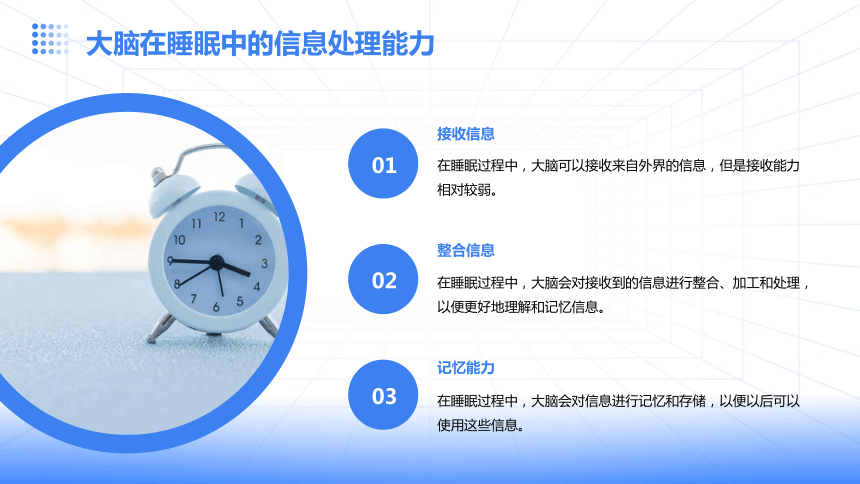 大脑在睡眠中的信息处理能力

12
1
2
3
4
5
6
7
8
9
10
11

01

接收信息

在睡眠过程中，大脑可以接收来自外界的信息，但是接收能力相对较弱。

02

整合信息

在睡眠过程中，大脑会对接收到的信息进行整合、加工和处理，以便更好地理解和记忆信息。

03

记忆能力

在睡眠过程中，大脑会对信息进行记忆和存储，以便以后可以使用这些信息。